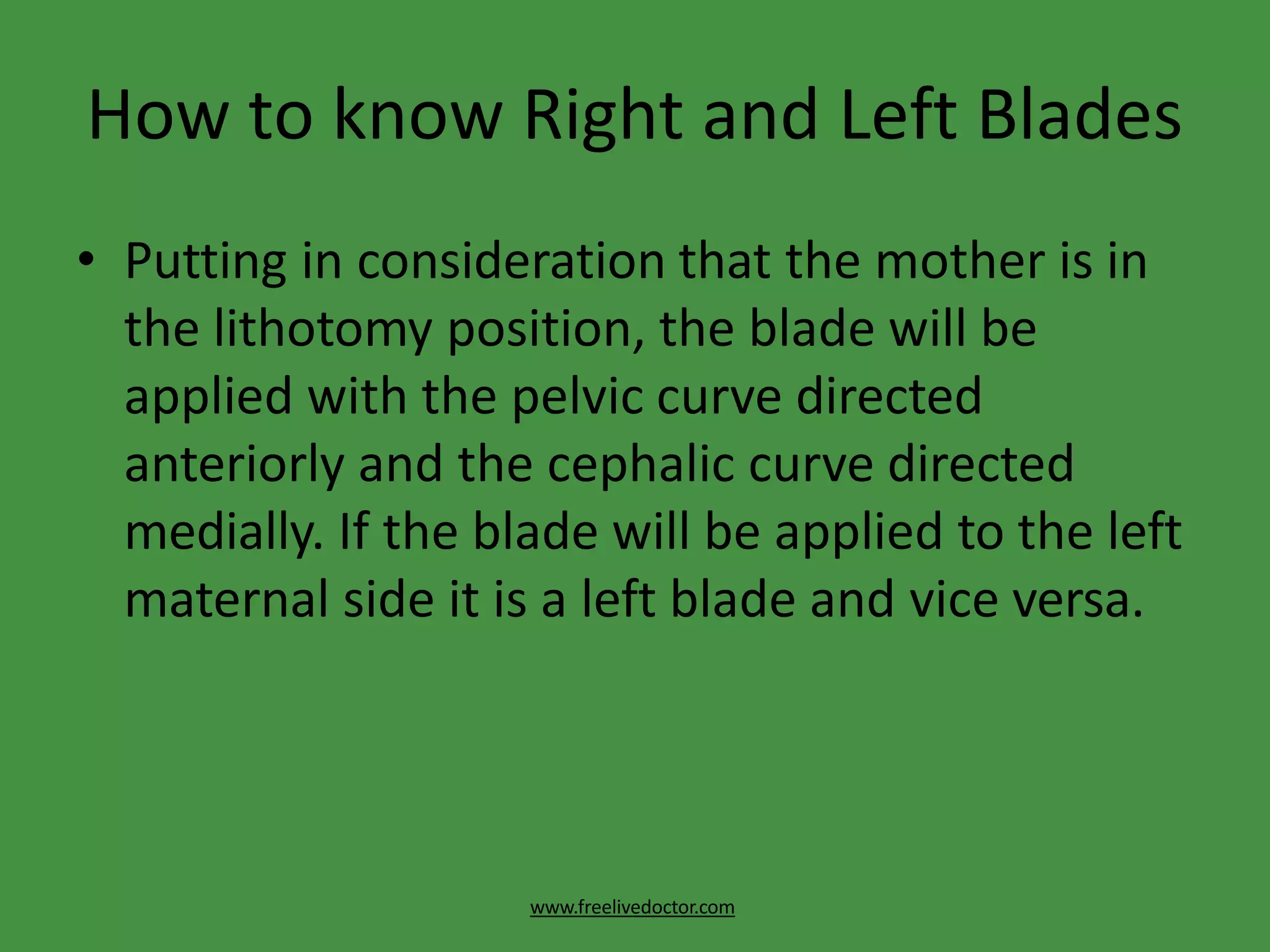 How to know Right and Left Blades

• Putting in consideration that the mother is in the lithotomy position, the blade will be applied with the pelvic curve directed anteriorly and the cephalic curve directed medially. If the blade will be applied to the left maternal side it is a left blade and vice versa.

www.freelivedoctor.com